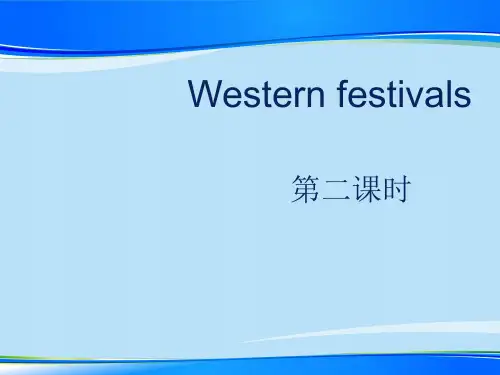 Western festivals

第二课时